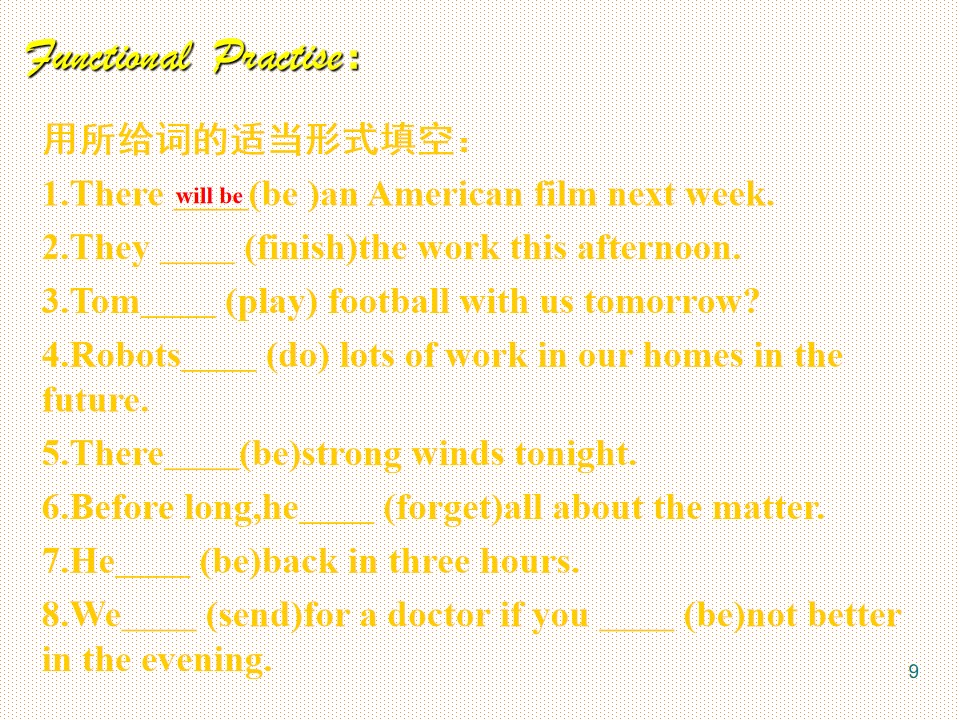 Functional Practise:

用所给词的适当形式填空：

1.There will be (be )an American film next week.

2.They ____ (finish)the work this afternoon.

3.Tom____ (play) football with us tomorrow?

4.Robots____ (do) lots of work in our homes in the future.

5.There____(be)strong winds tonight.

6.Before long,he____ (forget)all about the matter.

7.He____ (be)back in three hours.

8.We____ (send)for a doctor if you ____ (be)not better in the evening.

9